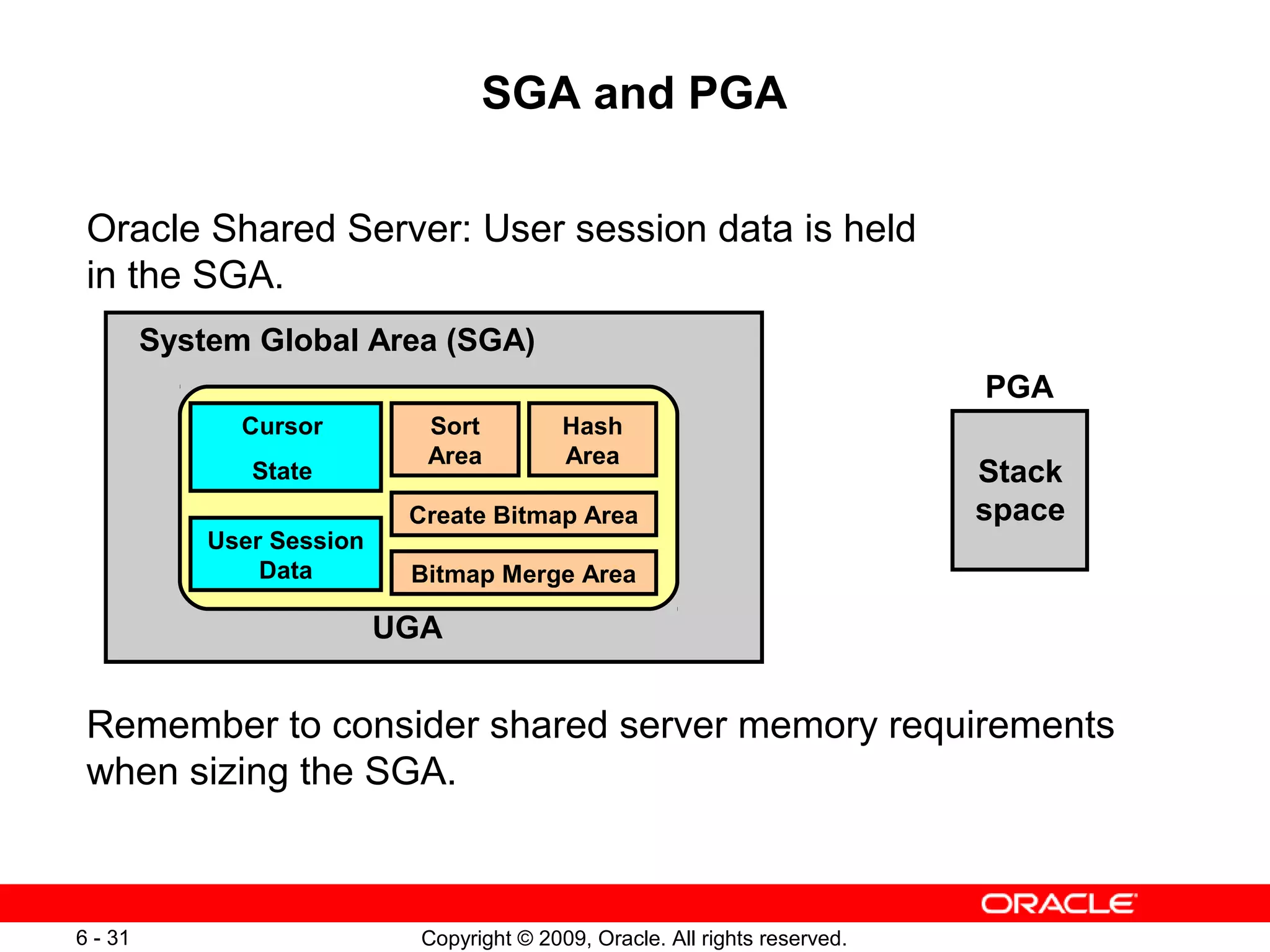 SGA and PGA

Oracle Shared Server: User session data is held in the SGA.

System Global Area (SGA)

Cursor State

Sort Area

Hash Area

Create Bitmap Area

User Session Data

Bitmap Merge Area

UGA

PGA

Stack space

Remember to consider shared server memory requirements when sizing the SGA.

ORACLE

6 - 31

Copyright © 2009, Oracle. All rights reserved.